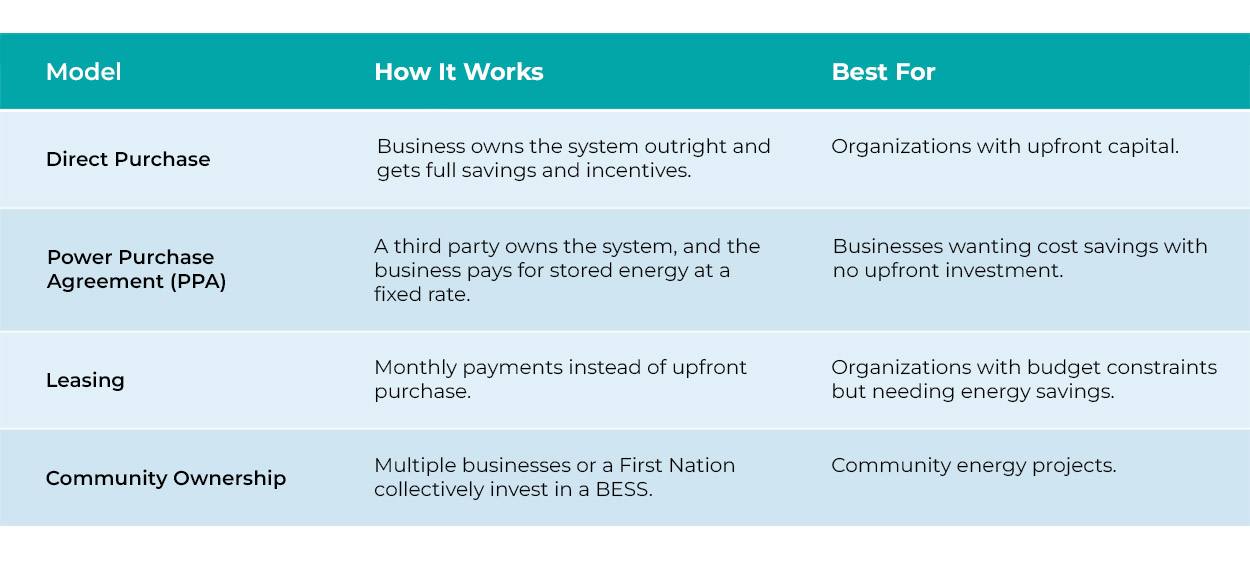 | Model | How It Works | Best For |
|---|---|---|
| Direct Purchase | Business owns the system outright and gets full savings and incentives. | Organizations with upfront capital. |
| Power Purchase Agreement (PPA) | A third party owns the system, and the business pays for stored energy at a fixed rate. | Businesses wanting cost savings with no upfront investment. |
| Leasing | Monthly payments instead of upfront purchase. | Organizations with budget constraints but needing energy savings. |
| Community Ownership | Multiple businesses or a First Nation collectively invest in a BESS. | Community energy projects. |